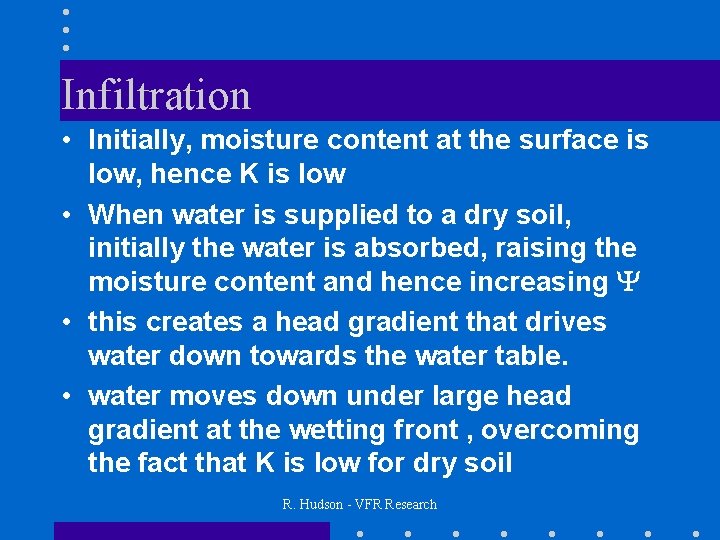 Infiltration

• Initially, moisture content at the surface is low, hence K is low

• When water is supplied to a dry soil, initially the water is absorbed, raising the moisture content and hence increasing $\Psi$

• this creates a head gradient that drives water down towards the water table.

• water moves down under large head gradient at the wetting front , overcoming the fact that K is low for dry soil

R. Hudson - VFR Research